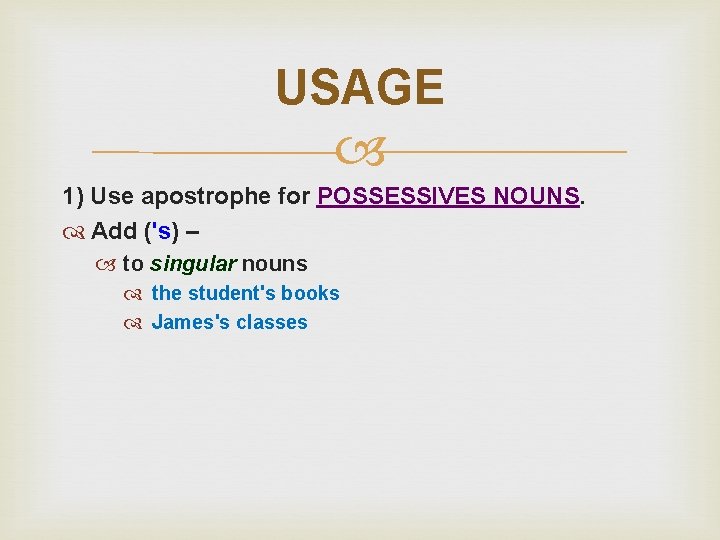 USAGE

1) Use apostrophe for POSSESSIVES NOUNS.

Add ('s) –

to singular nouns

the student's books

James's classes